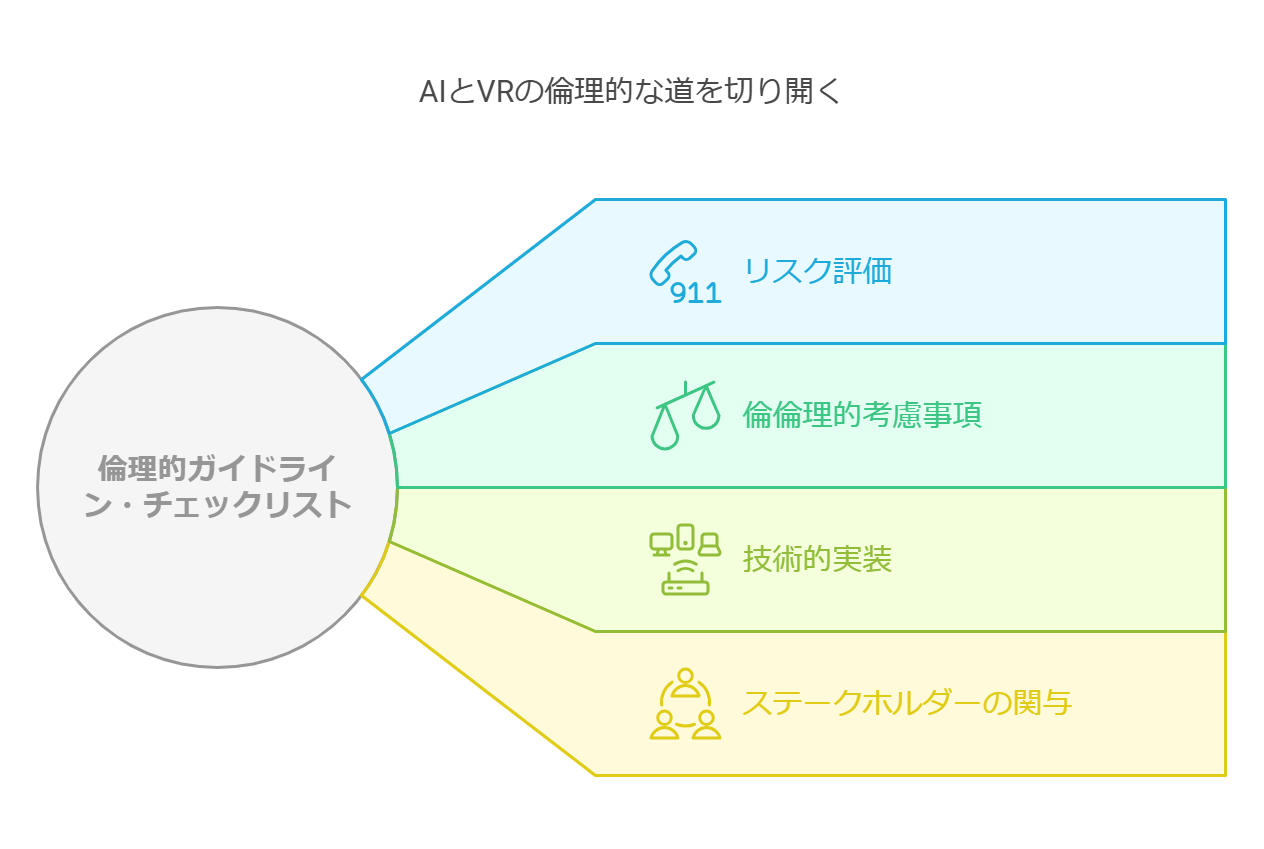 AIとVRの倫理的な道を切り開く

倫理的ガイドライン・チェックリスト

911

リスク評価

倫倫理的考慮事項

技術的実装

ステークホルダーの関与